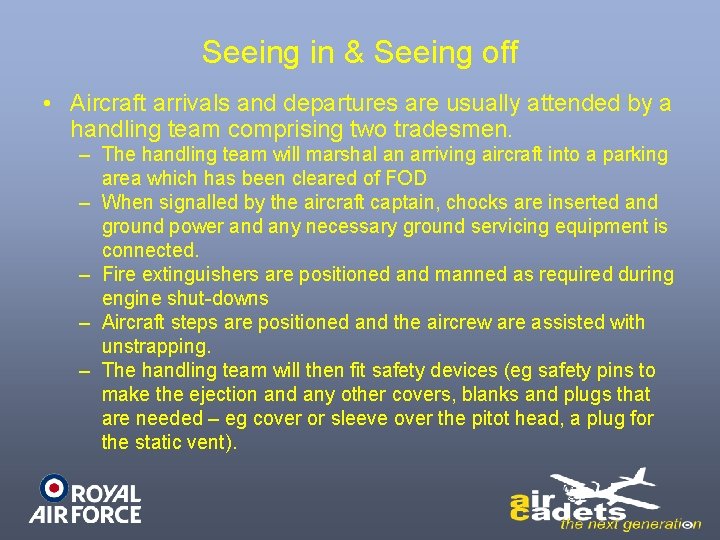 Seeing in & Seeing off

• Aircraft arrivals and departures are usually attended by a handling team comprising two tradesmen.
– The handling team will marshal an arriving aircraft into a parking area which has been cleared of FOD
– When signalled by the aircraft captain, chocks are inserted and ground power and any necessary ground servicing equipment is connected.
– Fire extinguishers are positioned and manned as required during engine shut-downs
– Aircraft steps are positioned and the aircrew are assisted with unstrapping.
– The handling team will then fit safety devices (eg safety pins to make the ejection and any other covers, blanks and plugs that are needed – eg cover or sleeve over the pitot head, a plug for the static vent).

ROYAL AIR FORCE

air cadets the next generation